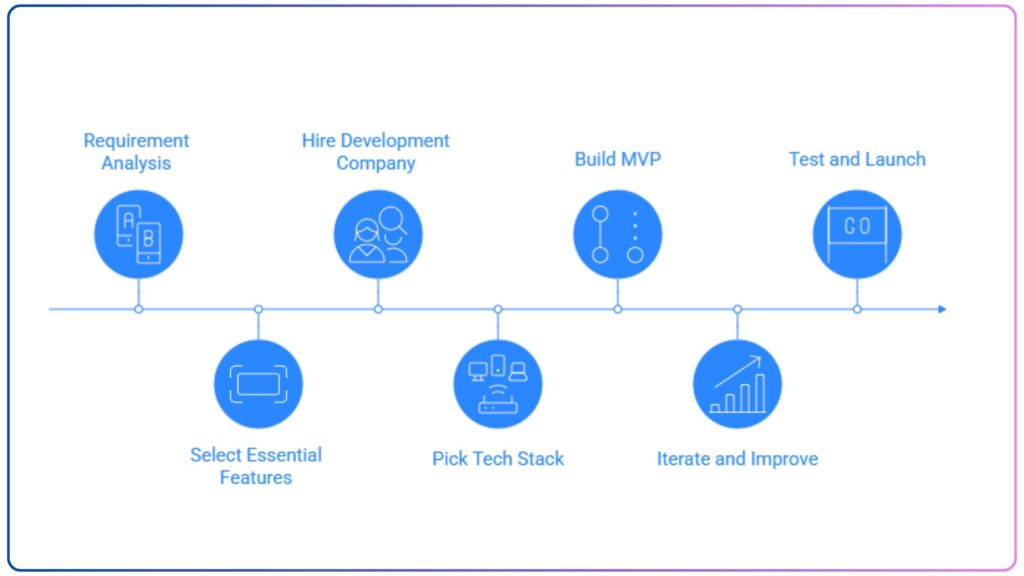 Requirement Analysis

A

B

Select Essential Features

Hire Development Company

Pick Tech Stack

Build MVP

Iterate and Improve

Test and Launch

GO